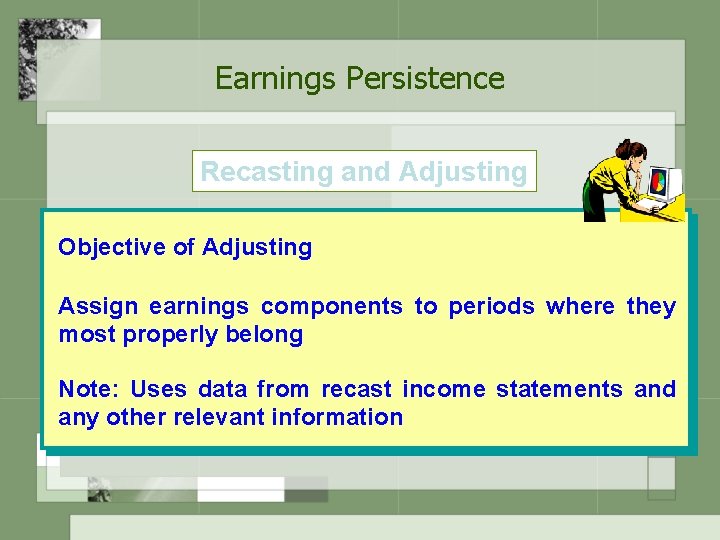 Earnings Persistence

Recasting and Adjusting

Objective of Adjusting

Assign earnings components to periods where they most properly belong

Note: Uses data from recast income statements and any other relevant information